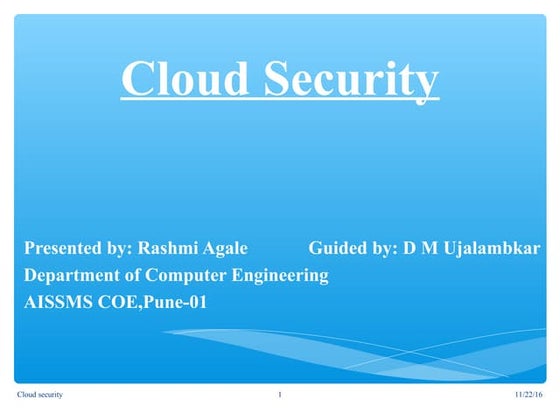 Cloud Security

Presented by: Rashmi Agale Guided by: D M Ujalambkar
Department of Computer Engineering
AISSMS COE,Pune-01

Cloud security 1 11/22/16